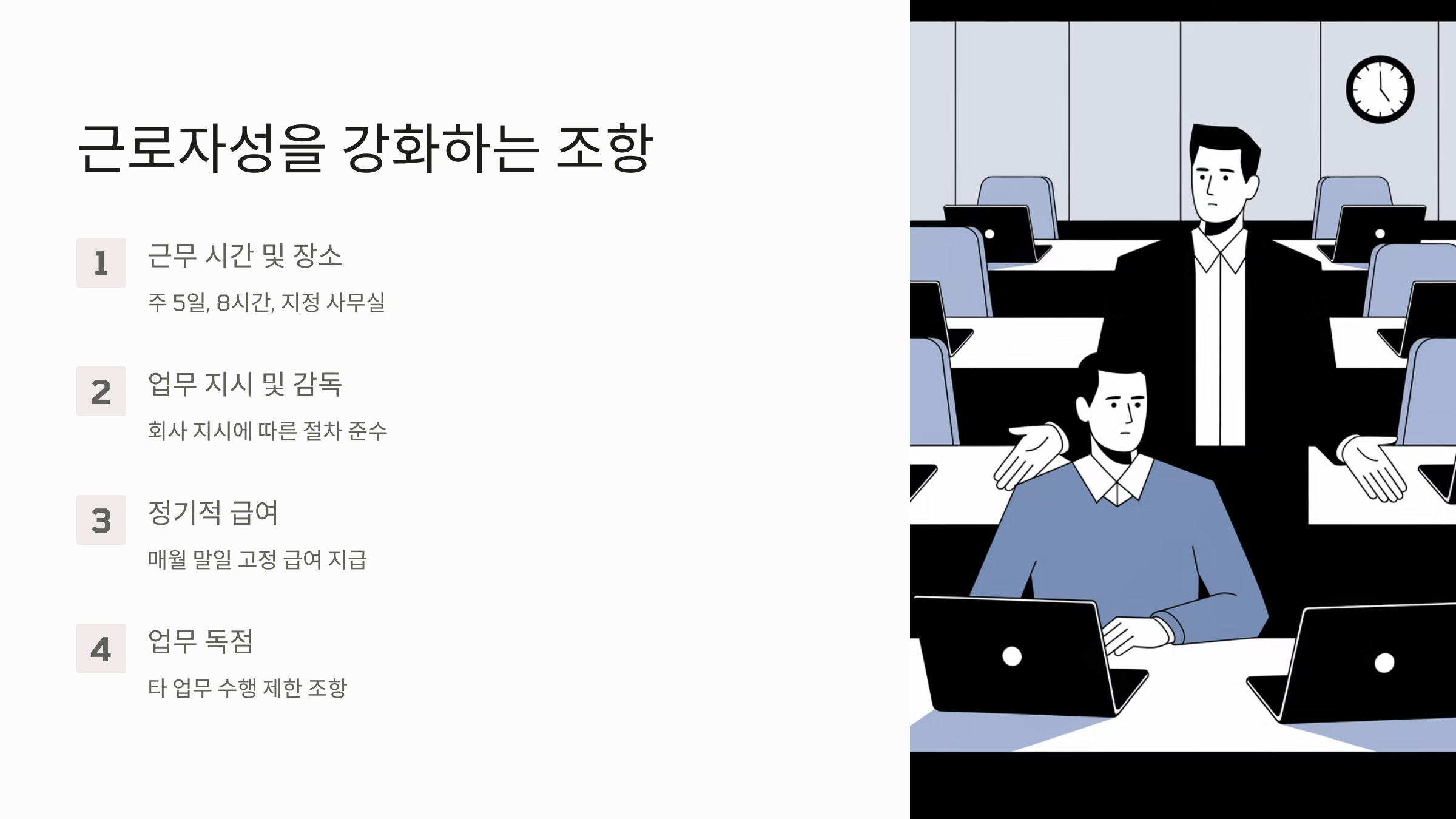 근로자성을 강화하는 조항

1
근무 시간 및 장소
주 5일, 8시간, 지정 사무실

2
업무 지시 및 감독
회사 지시에 따른 절차 준수

3
정기적 급여
매월 말일 고정 급여 지급

4
업무 독점
타 업무 수행 제한 조항